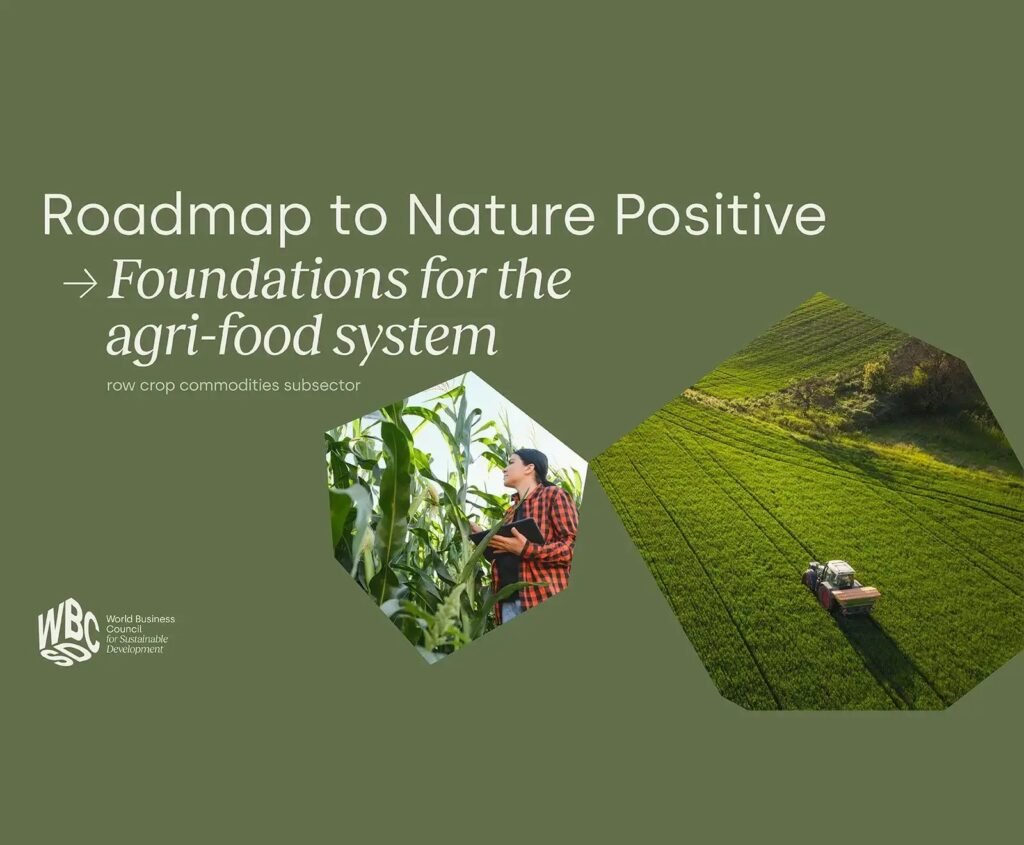 Roadmap to Nature Positive

→ Foundations for the agri-food system

row crop commodities subsector

WBCSD

World Business Council for Sustainable Development